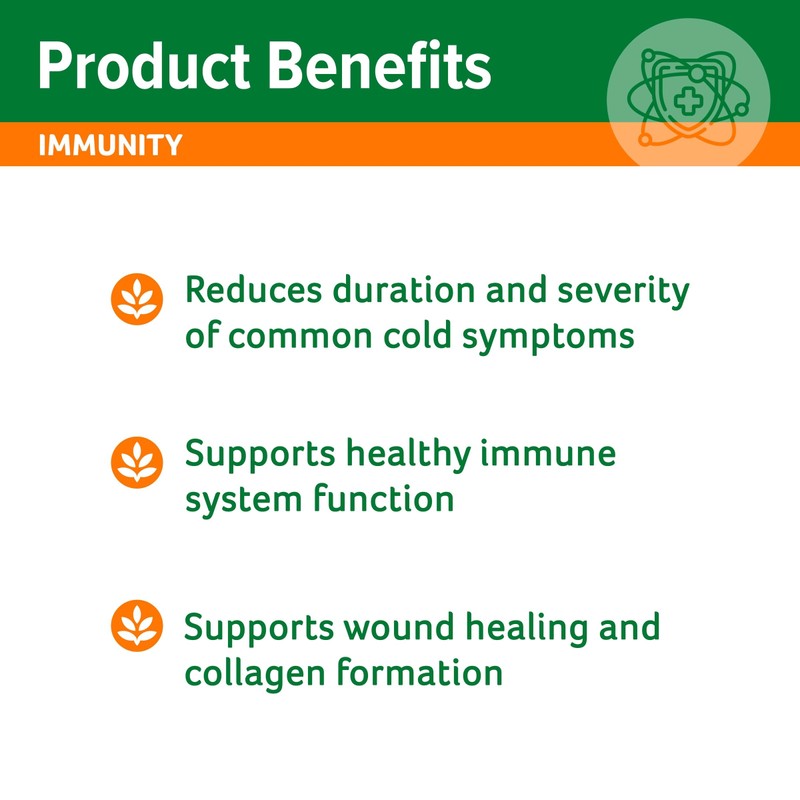 Product Benefits

IMMUNITY

Reduces duration and severity of common cold symptoms

Supports healthy immune system function

Supports wound healing and collagen formation